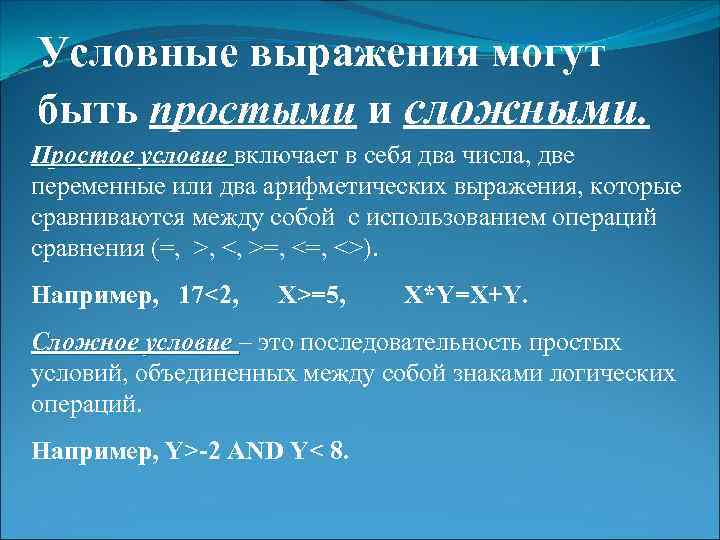 Условные выражения могут быть простыми и сложными.

Простое условие включает в себя два числа, две переменные или два арифметических выражения, которые сравниваются между собой с использованием операций сравнения (=, >, <, >=, <=, <>).

Например, 17<2, X>=5, X*Y=X+Y.

Сложное условие – это последовательность простых условий, объединенных между собой знаками логических операций.

Например, Y>-2 AND Y< 8.